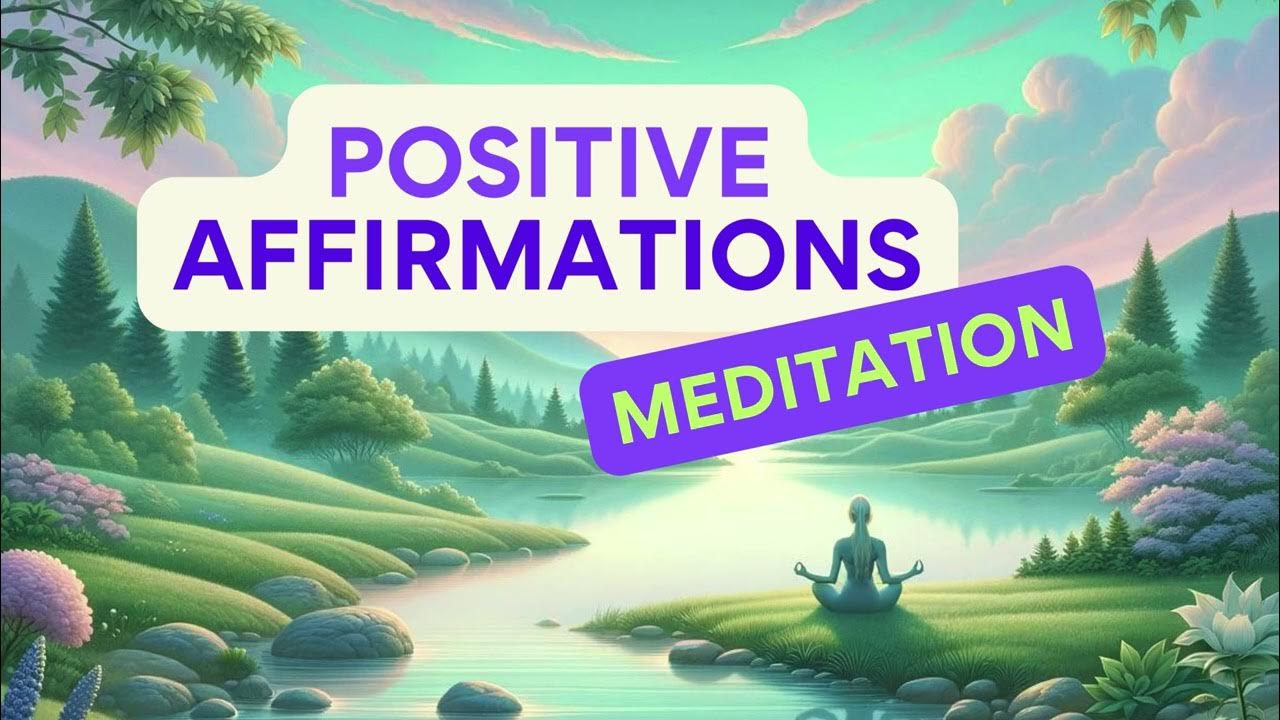 POSITIVE AFFIRMATIONS

MEDITATION